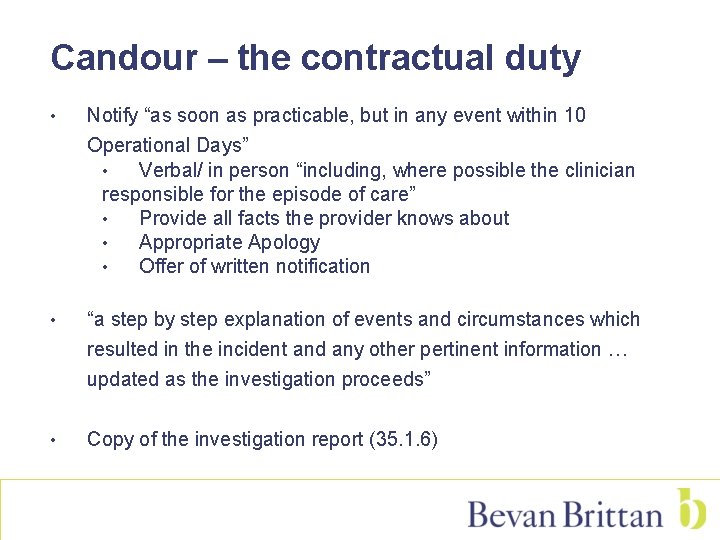 Candour – the contractual duty

• Notify “as soon as practicable, but in any event within 10 Operational Days”
• Verbal/ in person “including, where possible the clinician responsible for the episode of care”
• Provide all facts the provider knows about
• Appropriate Apology
• Offer of written notification

• “a step by step explanation of events and circumstances which resulted in the incident and any other pertinent information … updated as the investigation proceeds”

• Copy of the investigation report (35.1.6)

Bevan Brittan b